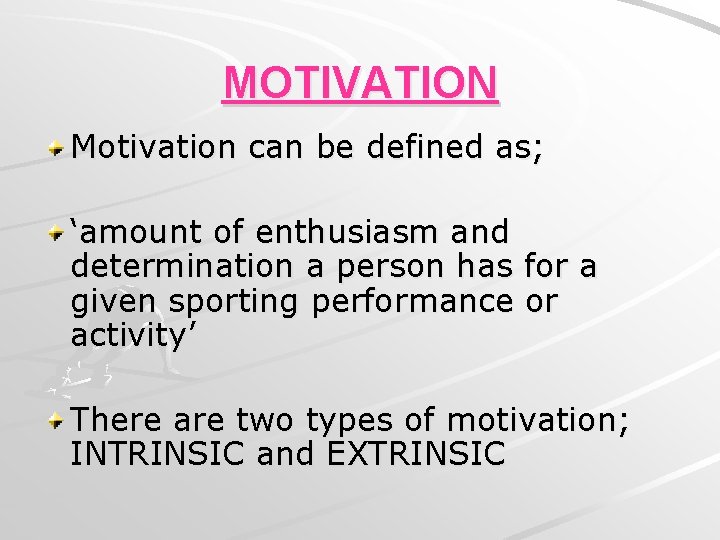 MOTIVATION

Motivation can be defined as;

‘amount of enthusiasm and determination a person has for a given sporting performance or activity’

There are two types of motivation; INTRINSIC and EXTRINSIC